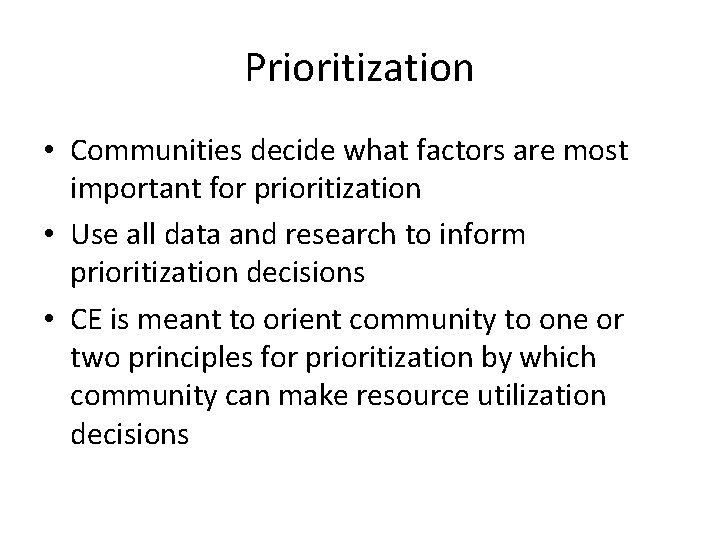 Prioritization

• Communities decide what factors are most important for prioritization

• Use all data and research to inform prioritization decisions

• CE is meant to orient community to one or two principles for prioritization by which community can make resource utilization decisions